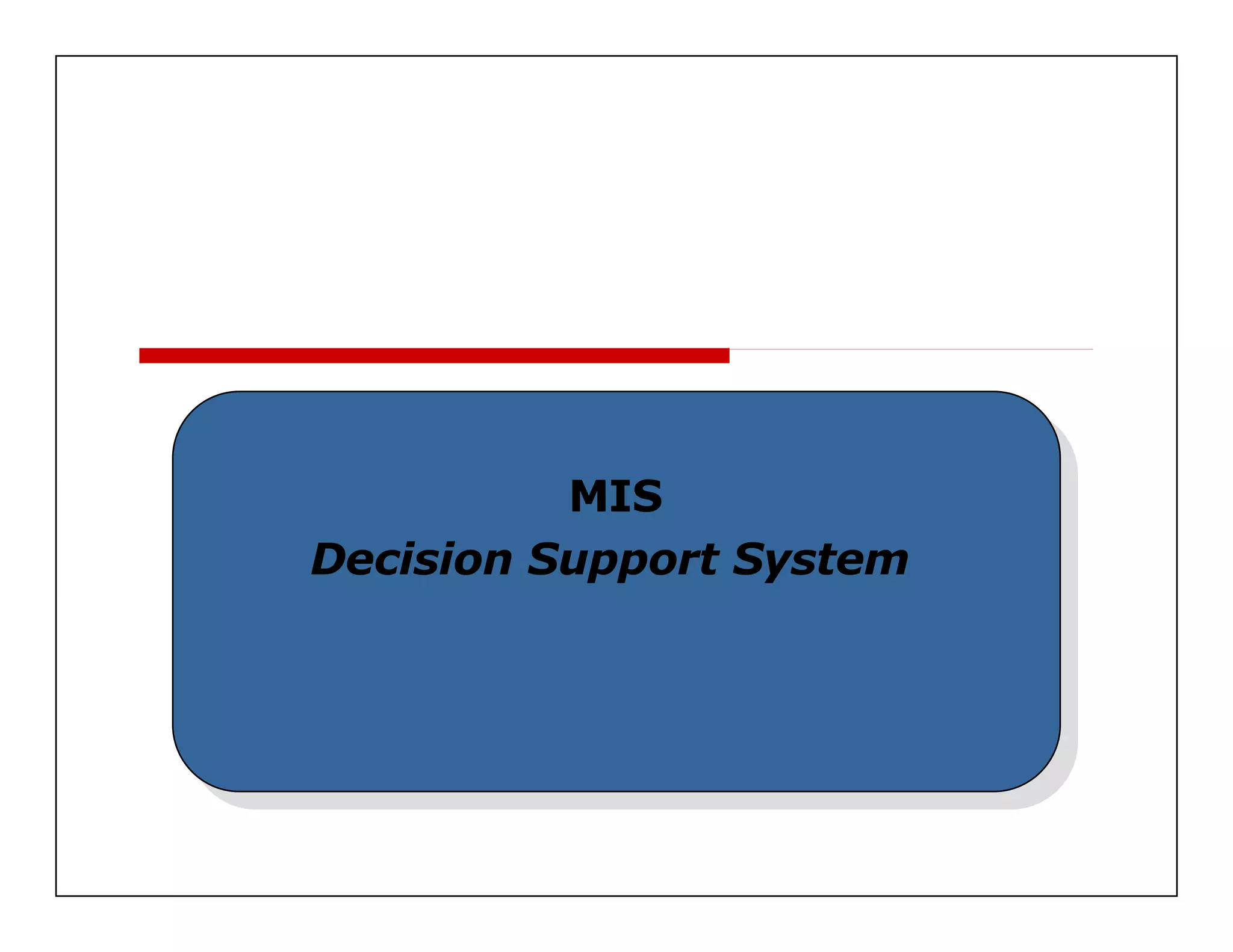 MIS
Decision Support System